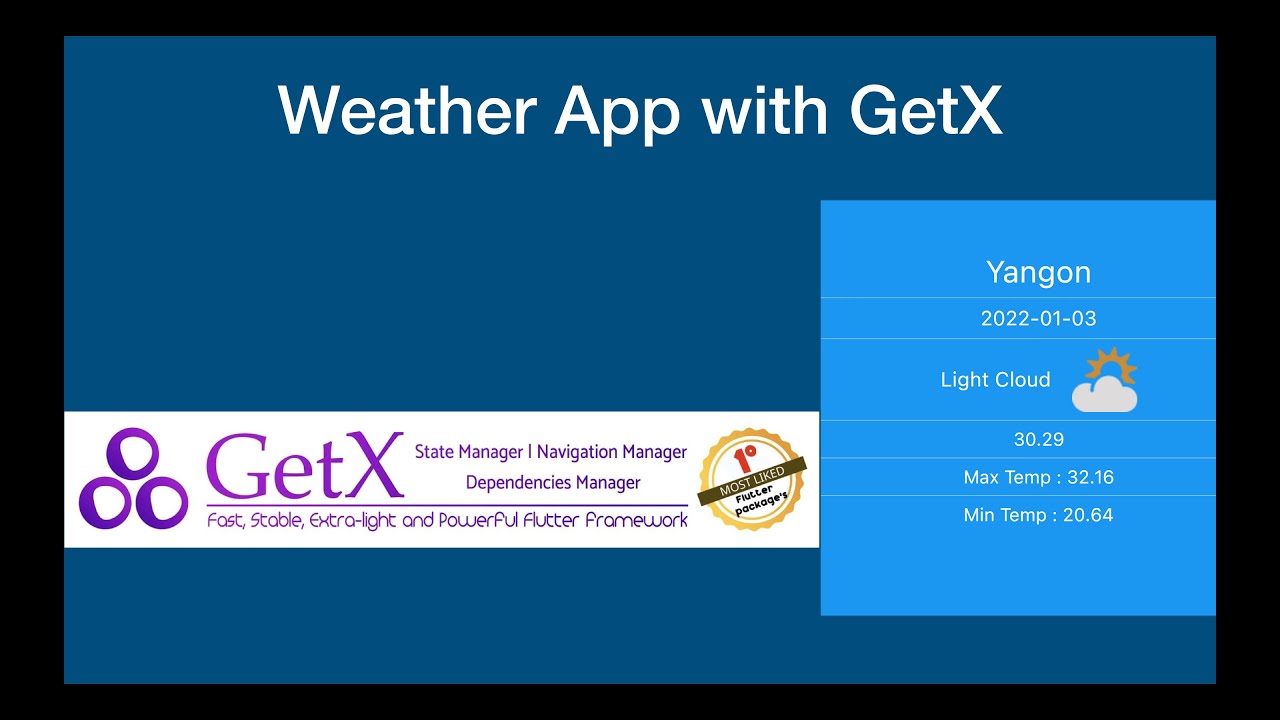 Weather App with GetX

GetX State Manager | Navigation Manager Dependencies Manager
Fast, Stable, Extra-light and Powerful Flutter Framework

1º MOST LIKED Flutter package's

Yangon
2022-01-03
Light Cloud
30.29
Max Temp : 32.16
Min Temp : 20.64